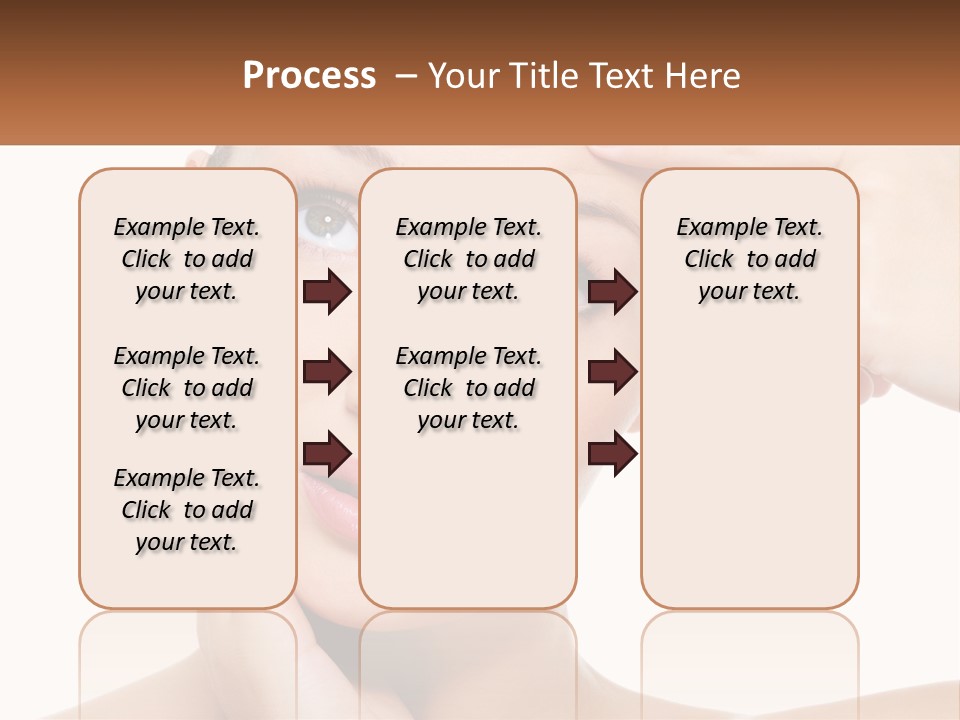 Process – Your Title Text Here

Example Text. Click to add your text.

Example Text. Click to add your text.

Example Text. Click to add your text.

Example Text. Click to add your text.

Example Text. Click to add your text.

Example Text. Click to add your text.